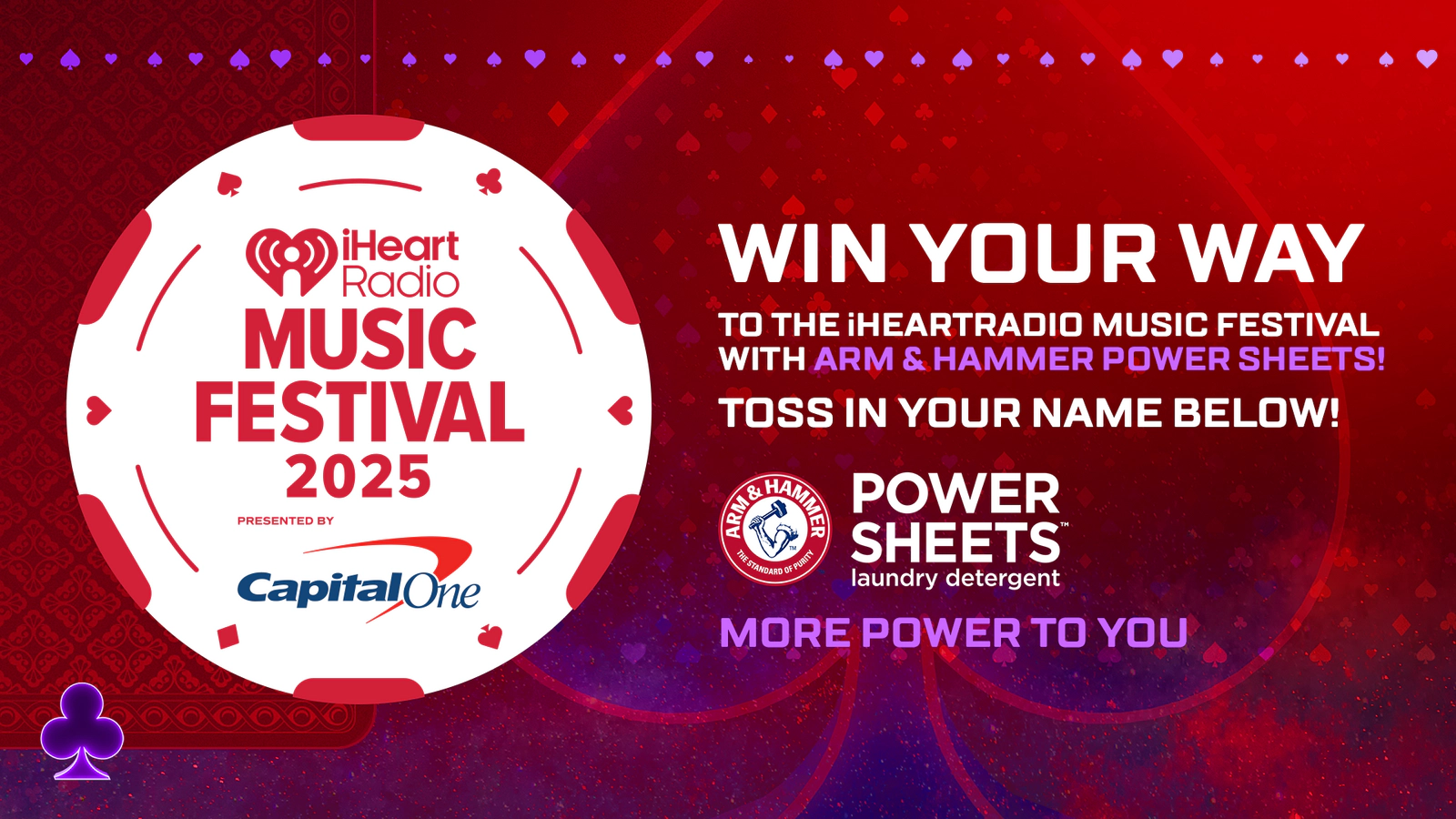 iHeart Radio
MUSIC FESTIVAL
2025
PRESENTED BY
Capital One

WIN YOUR WAY
TO THE iHEARTRADIO MUSIC FESTIVAL WITH ARM & HAMMER POWER SHEETS!
TOSS IN YOUR NAME BELOW!

ARM & HAMMER
THE STANDARD OF PURITY
POWER SHEETS™
laundry detergent

MORE POWER TO YOU